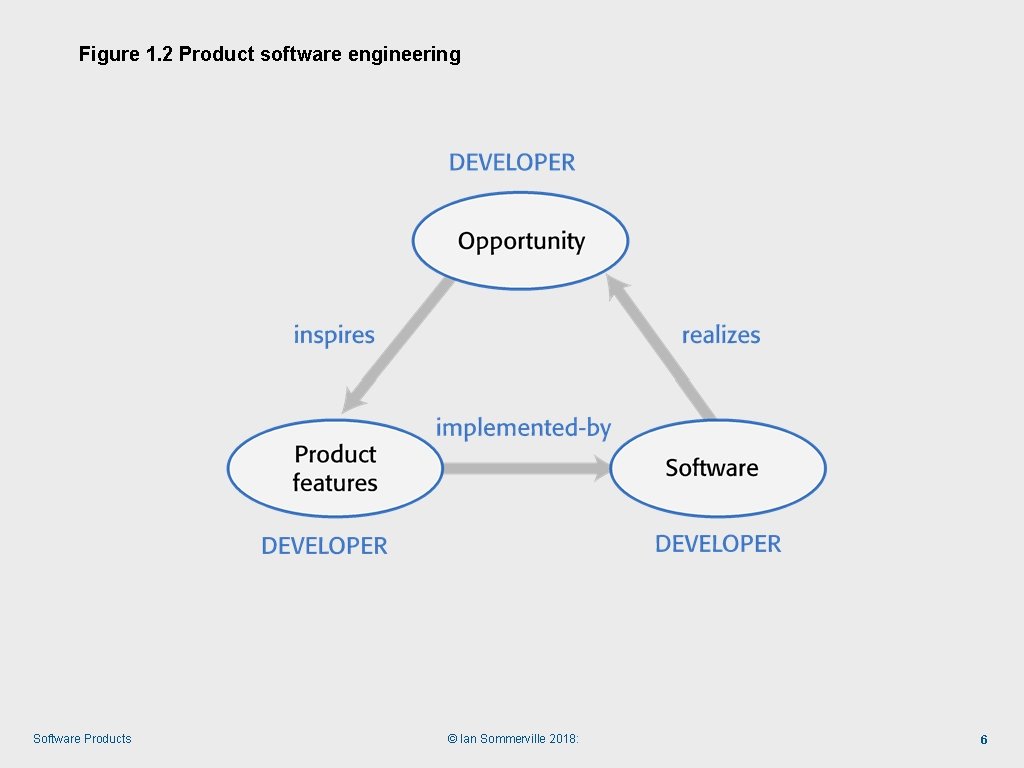 Figure 1.2 Product software engineering

DEVELOPER

Opportunity

inspires

realizes

implemented-by

Product features

Software

DEVELOPER

DEVELOPER

Software Products

© Ian Sommerville 2018:

6